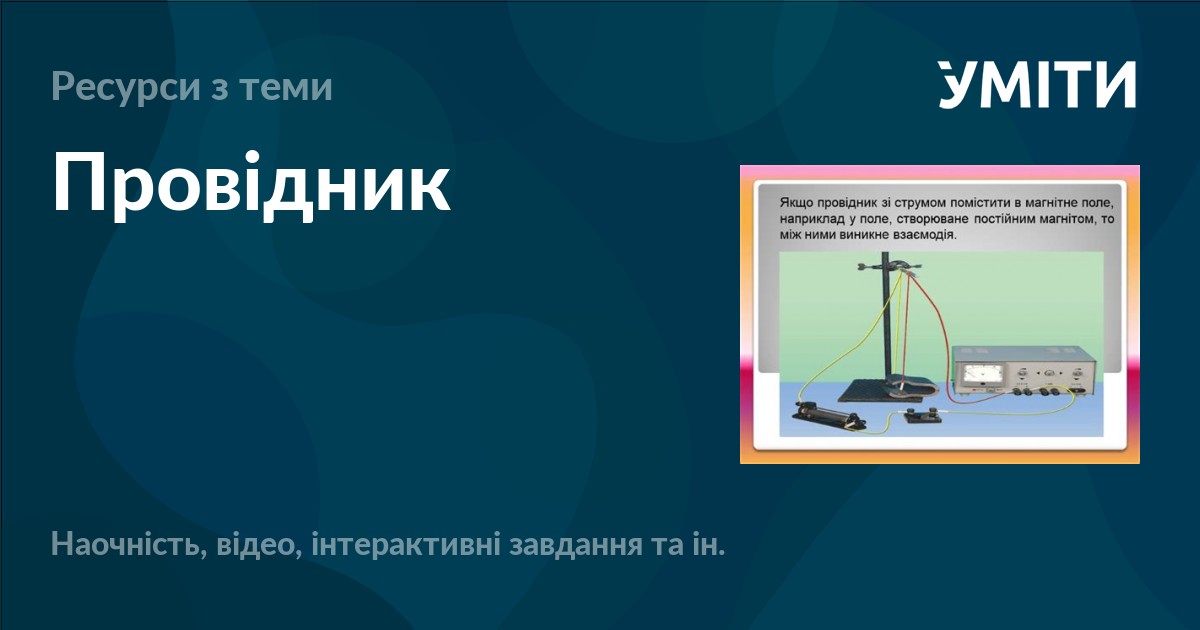 Ресурси з теми

УМІТИ

Провідник

Якщо провідник зі струмом помістити в магнітне поле, наприклад у поле, створюване постійним магнітом, то між ними виникне взаємодія.

Наочність, відео, інтерактивні завдання та ін.